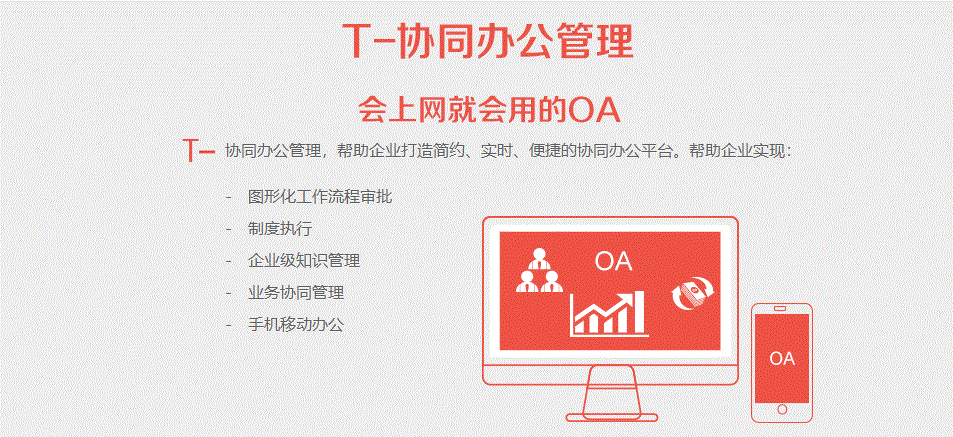 T-协同办公管理

会上网就会用的OA

T- 协同办公管理，帮助企业打造简约、实时、便捷的协同办公平台。帮助企业实现：

- 图形化工作流程审批
- 制度执行
- 企业级知识管理
- 业务协同管理
- 手机移动办公

OA

OA